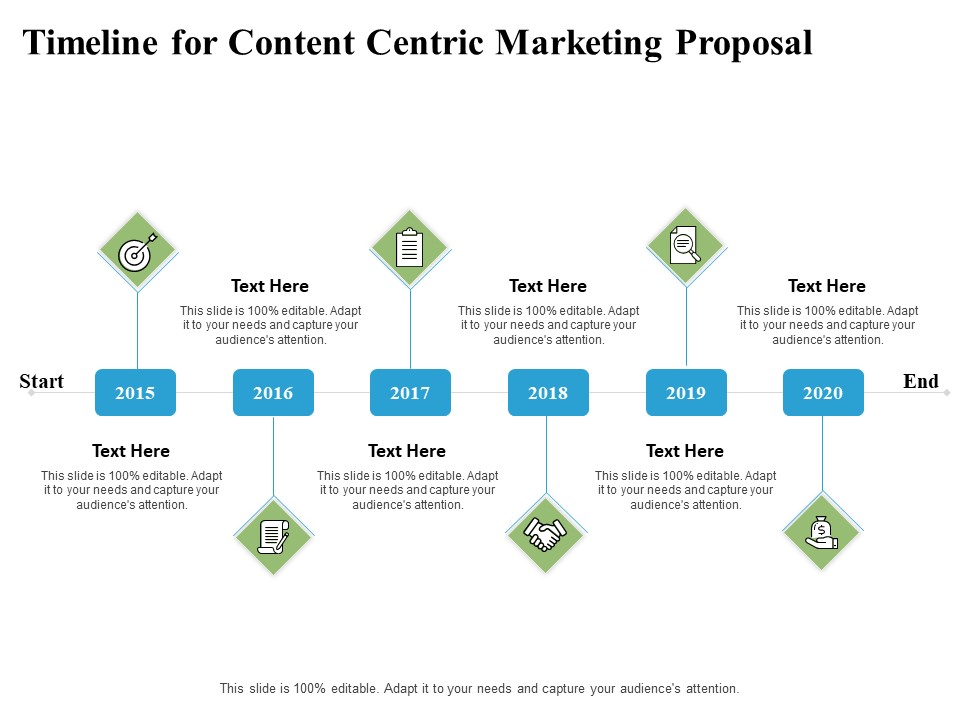 Timeline for Content Centric Marketing Proposal

Text Here
This slide is 100% editable. Adapt it to your needs and capture your audience's attention.

Text Here
This slide is 100% editable. Adapt it to your needs and capture your audience's attention.

Text Here
This slide is 100% editable. Adapt it to your needs and capture your audience's attention.

Start

2015

2016

2017

2018

2019

2020

End

Text Here
This slide is 100% editable. Adapt it to your needs and capture your audience's attention.

Text Here
This slide is 100% editable. Adapt it to your needs and capture your audience's attention.

Text Here
This slide is 100% editable. Adapt it to your needs and capture your audience's attention.

This slide is 100% editable. Adapt it to your needs and capture your audience's attention.